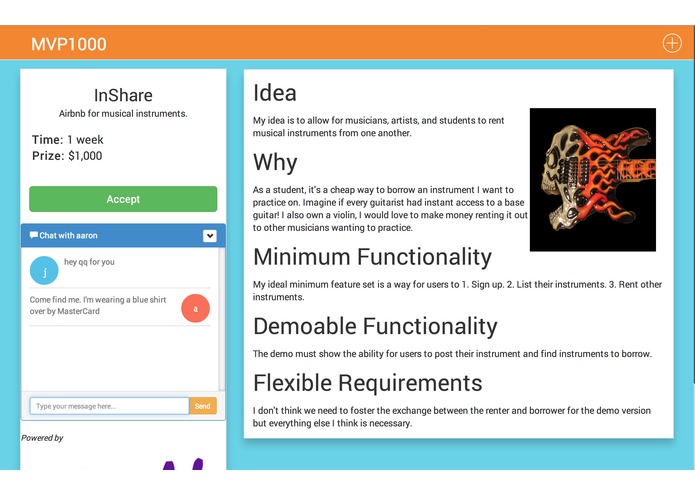 MVP1000

InShare
Airbnb for musical instruments.

Time: 1 week
Prize: $1,000

Accept

Chat with aaron

j
hey qq for you

Come find me. I'm wearing a blue shirt over by MasterCard
a

Type your message here...
Send

Powered by

Idea

My idea is to allow for musicians, artists, and students to rent musical instruments from one another.

Why

As a student, it's a cheap way to borrow an instrument I want to practice on. Imagine if every guitarist had instant access to a base guitar! I also own a violin, I would love to make money renting it out to other musicians wanting to practice.

Minimum Functionality

My ideal minimum feature set is a way for users to 1. Sign up. 2. List their instruments. 3. Rent other instruments.

Demoable Functionality

The demo must show the ability for users to post their instrument and find instruments to borrow.

Flexible Requirements

I don't think we need to foster the exchange between the renter and borrower for the demo version but everything else I think is necessary.